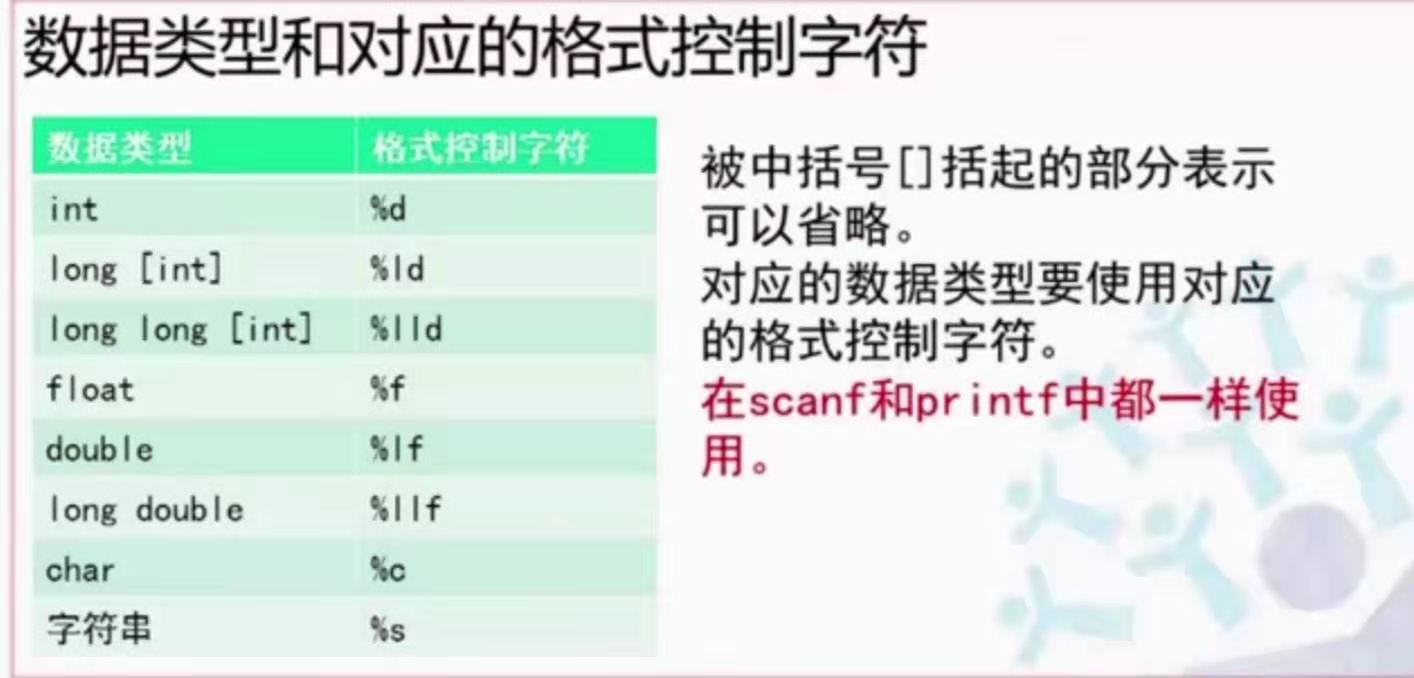 数据类型和对应的格式控制字符

| 数据类型 | 格式控制字符 |
|---|---|
| int | %d |
| long [int] | %ld |
| long long [int] | %lld |
| float | %f |
| double | %lf |
| long double | %llf |
| char | %c |
| 字符串 | %s |

被中括号[]括起的部分表示可以省略。
对应的数据类型要使用对应的格式控制字符。
在scanf和printf中都一样使用。